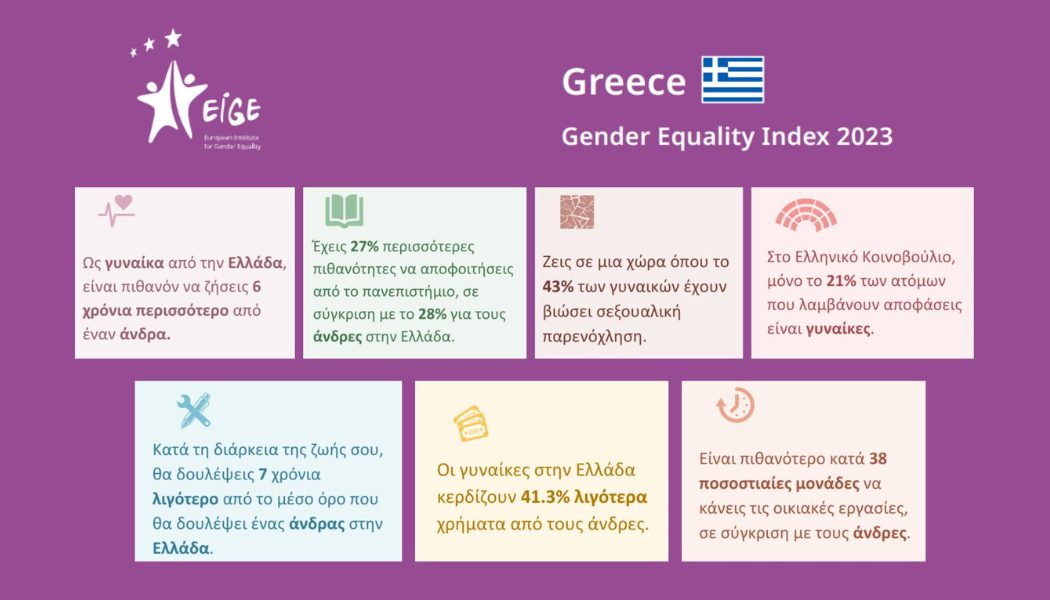 EIGE
European Institute for Gender Equality

Greece
Gender Equality Index 2023

Ως γυναίκα από την Ελλάδα, είναι πιθανόν να ζήσεις 6 χρόνια περισσότερο από έναν άνδρα.

Έχεις 27% περισσότερες πιθανότητες να αποφοιτήσεις από το πανεπιστήμιο, σε σύγκριση με το 28% για τους άνδρες στην Ελλάδα.

Ζεις σε μια χώρα όπου το 43% των γυναικών έχουν βιώσει σεξουαλική παρενόχληση.

Στο Ελληνικό Κοινοβούλιο, μόνο το 21% των ατόμων που λαμβάνουν αποφάσεις είναι γυναίκες.

Κατά τη διάρκεια της ζωής σου, θα δουλέψεις 7 χρόνια λιγότερο από το μέσο όρο που θα δουλέψει ένας άνδρας στην Ελλάδα.

Οι γυναίκες στην Ελλάδα κερδίζουν 41.3% λιγότερα χρήματα από τους άνδρες.

Είναι πιθανότερο κατά 38 ποσοστιαίες μονάδες να κάνεις τις οικιακές εργασίες, σε σύγκριση με τους άνδρες.